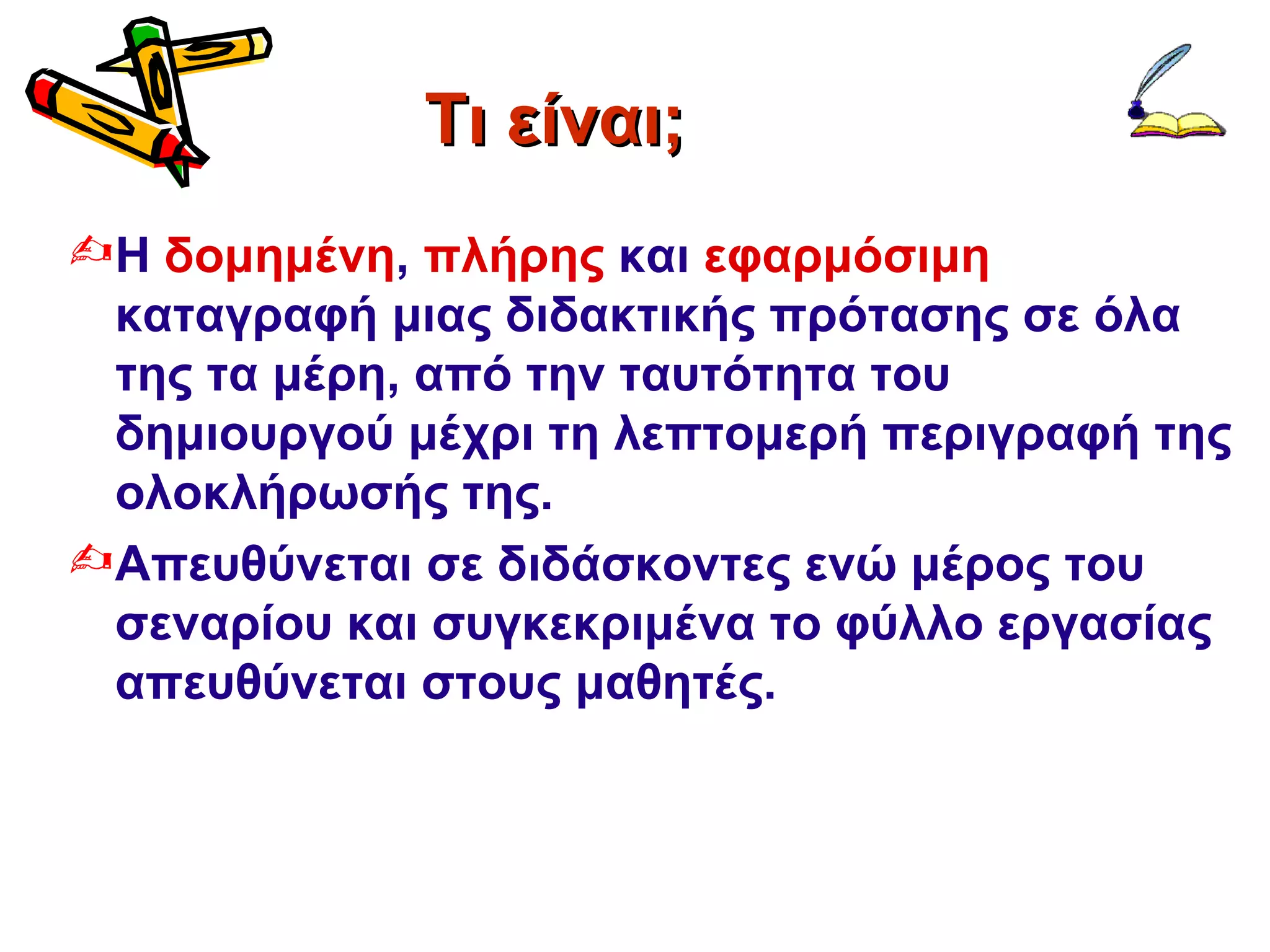 Τι είναι;

Η δομημένη, πλήρης και εφαρμόσιμη καταγραφή μιας διδακτικής πρότασης σε όλα της τα μέρη, από την ταυτότητα του δημιουργού μέχρι τη λεπτομερή περιγραφή της ολοκλήρωσής της.

Απευθύνεται σε διδάσκοντες ενώ μέρος του σεναρίου και συγκεκριμένα το φύλλο εργασίας απευθύνεται στους μαθητές.